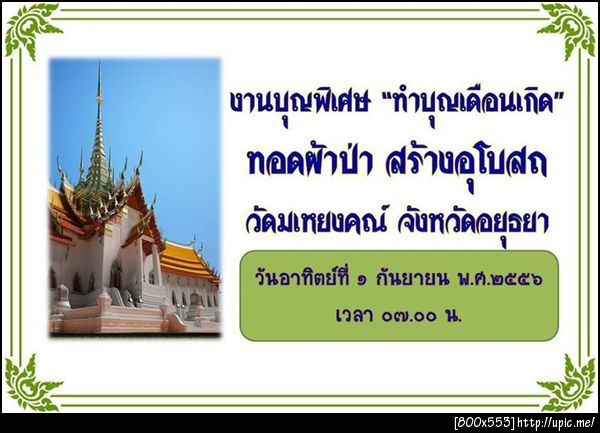 งานบุญพิเศษ "ทำบุญเดือนเกิด"

ทอดผ้าป่า สร้างอุโบสถ

วัดมเหยงคณ์ จังหวัดอยุธยา

วันอาทิตย์ที่ ๑ กันยายน พ.ศ.๒๕๕๖

เวลา ๐๗.๐๐ น.

[800x553] http://upic.me/